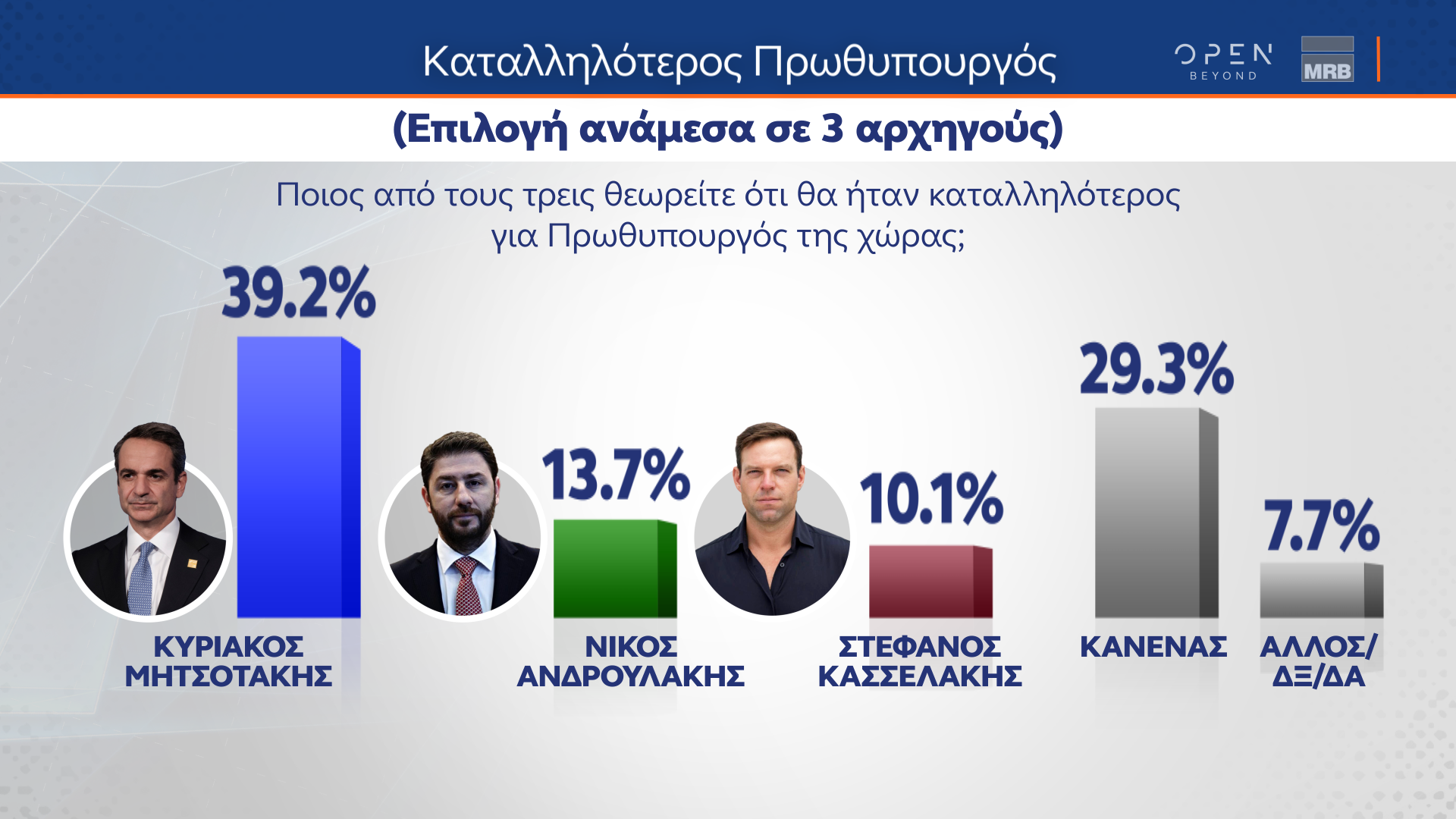 Καταλληλότερος Πρωθυπουργός

OPEN BEYOND

MRB

(Επιλογή ανάμεσα σε 3 αρχηγούς)

Ποιος από τους τρεις θεωρείτε ότι θα ήταν καταλληλότερος για Πρωθυπουργός της χώρας;

39.2%

ΚΥΡΙΑΚΟΣ ΜΗΤΣΟΤΑΚΗΣ

13.7%

ΝΙΚΟΣ ΑΝΔΡΟΥΛΑΚΗΣ

10.1%

ΣΤΕΦΑΝΟΣ ΚΑΣΣΕΛΑΚΗΣ

29.3%

ΚΑΝΕΝΑΣ

7.7%

ΑΛΛΟΣ/ ΔΞ/ΔΑ